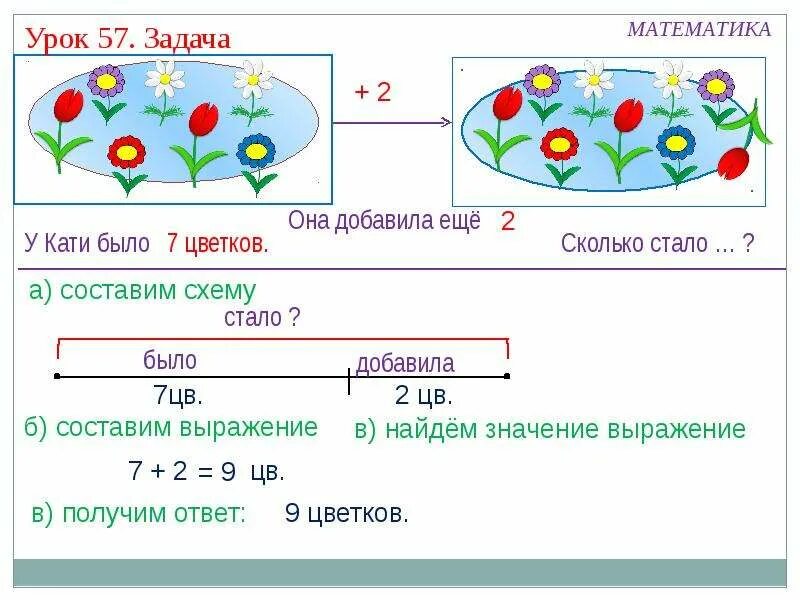 Урок 57. Задача

МАТЕМАТИКА

+ 2

Она добавила ещё 2

У Кати было 7 цветков.

Сколько стало … ?

а) составим схему

стало ?

было

добавила

7цв.

2 цв.

б) составим выражение

в) найдём значение выражение

7 + 2 = 9 цв.

в) получим ответ: 9 цветков.